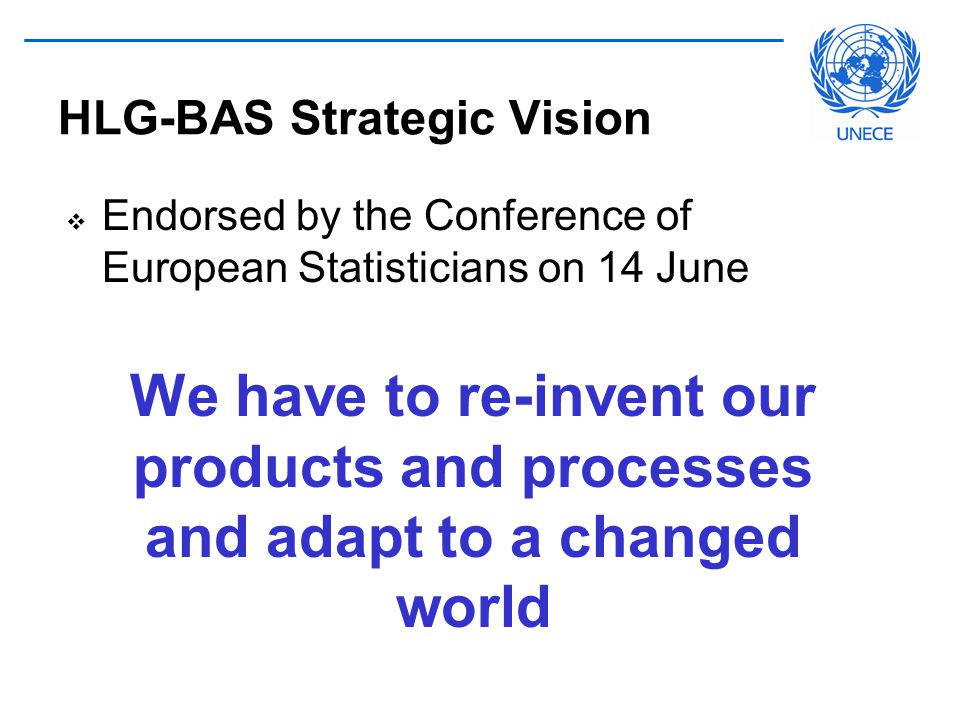 UNECE

HLG-BAS Strategic Vision

❖ Endorsed by the Conference of European Statisticians on 14 June

We have to re-invent our products and processes and adapt to a changed world